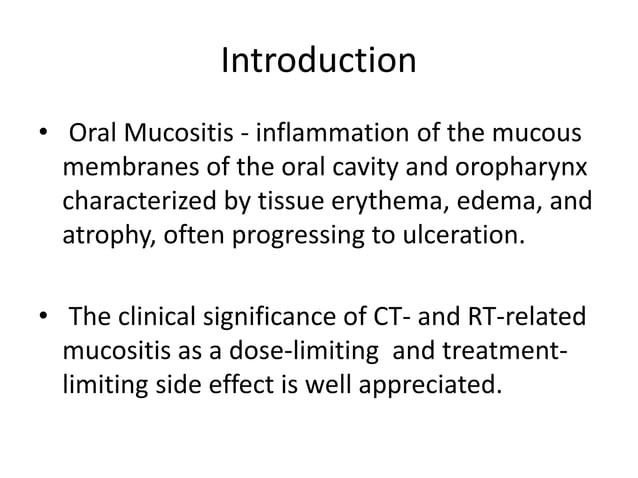 Introduction

• Oral Mucositis - inflammation of the mucous membranes of the oral cavity and oropharynx characterized by tissue erythema, edema, and atrophy, often progressing to ulceration.

• The clinical significance of CT- and RT-related mucositis as a dose-limiting and treatment-limiting side effect is well appreciated.